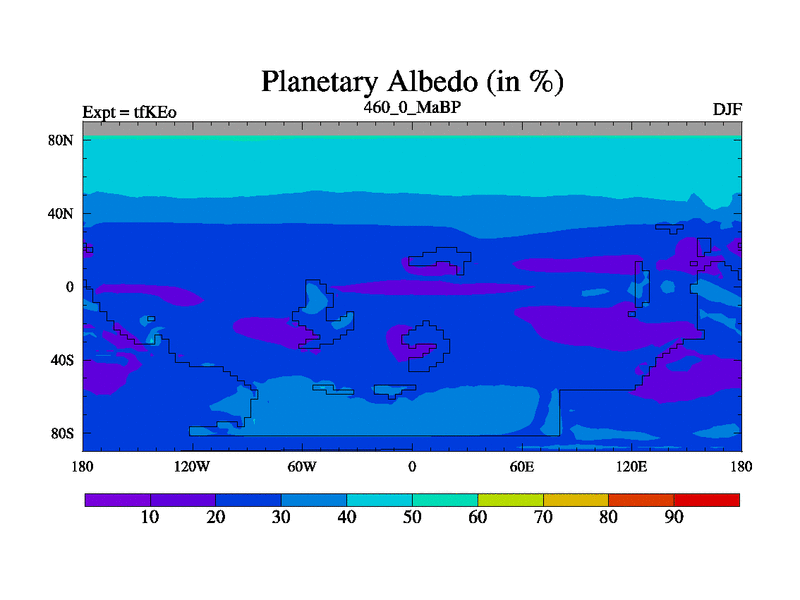 Planetary Albedo (in %)

Expt = tfKEo

460_0_MaBP

DJF

80N
40N
0
40S
80S

180 120W 60W 0 60E 120E 180

10 20 30 40 50 60 70 80 90